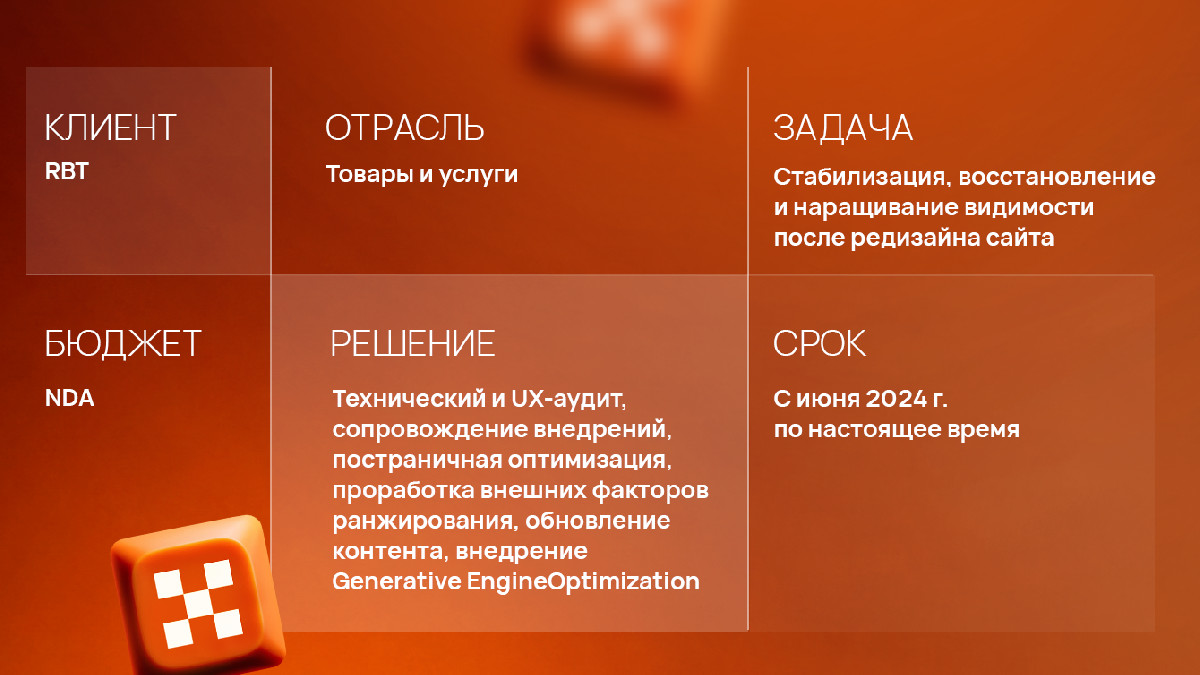 КЛИЕНТ
RBT

ОТРАСЛЬ
Товары и услуги

ЗАДАЧА
Стабилизация, восстановление и наращивание видимости после редизайна сайта

БЮДЖЕТ
NDA

РЕШЕНИЕ
Технический и UX-аудит, сопровождение внедрений, постраничная оптимизация, проработка внешних факторов ранжирования, обновление контента, внедрение Generative EngineOptimization

СРОК
С июня 2024 г. по настоящее время